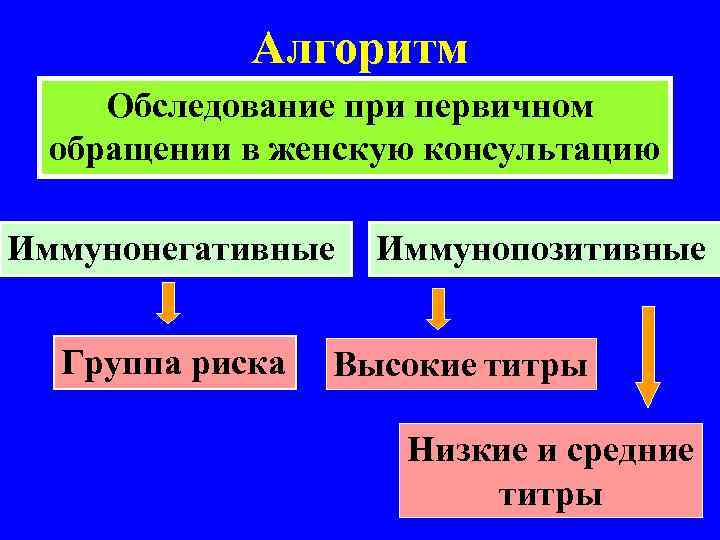 Алгоритм

Обследование при первичном обращении в женскую консультацию

Иммунонегативные

Иммунопозитивные

Группа риска

Высокие титры

Низкие и средние титры